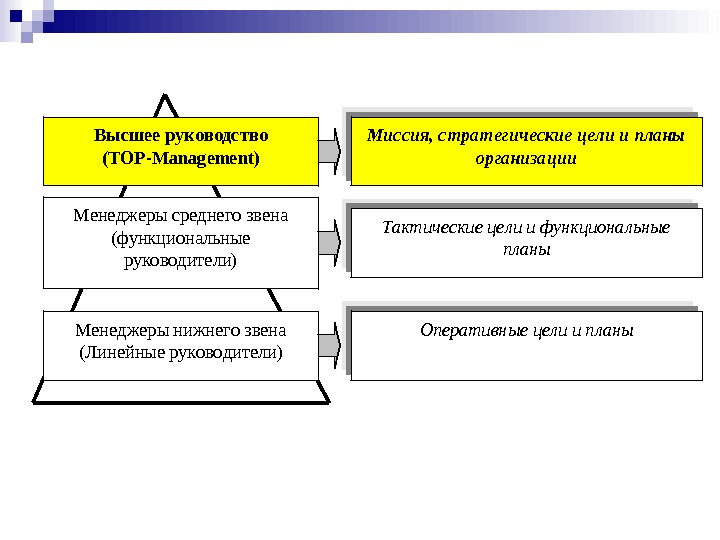 Высшее руководство (TOP-Management)

Миссия, стратегические цели и планы организации

Менеджеры среднего звена (функциональные руководители)

Тактические цели и функциональные планы

Менеджеры нижнего звена (Линейные руководители)

Оперативные цели и планы